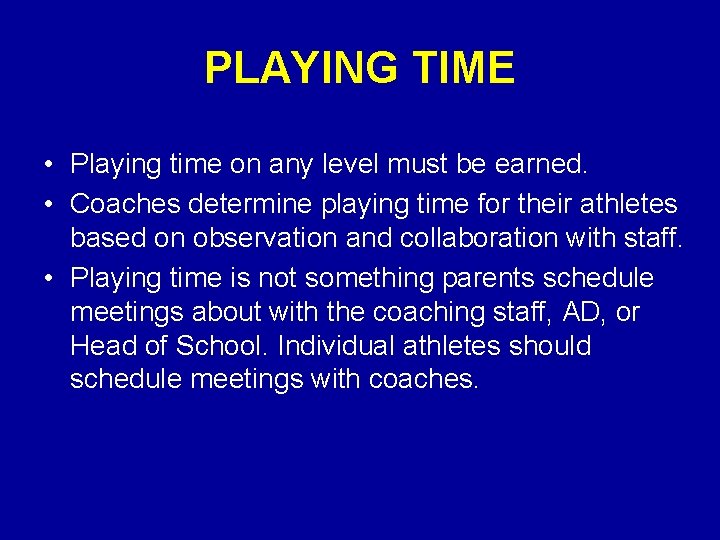 PLAYING TIME

• Playing time on any level must be earned.
• Coaches determine playing time for their athletes based on observation and collaboration with staff.
• Playing time is not something parents schedule meetings about with the coaching staff, AD, or Head of School. Individual athletes should schedule meetings with coaches.